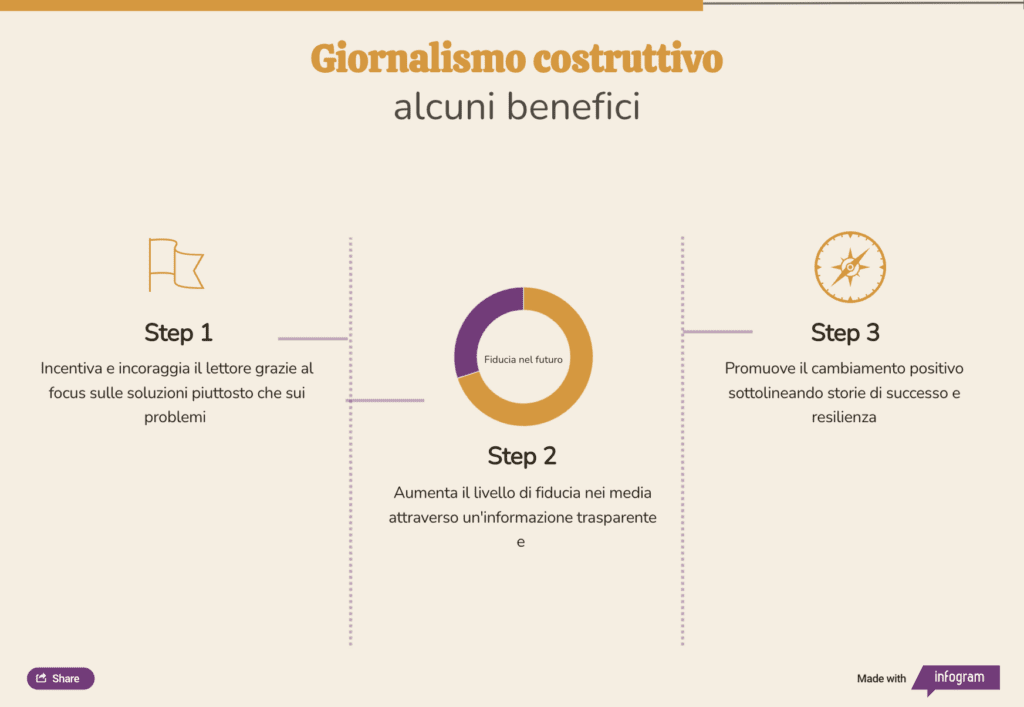 Giornalismo costruttivo
alcuni benefici

Step 1
Incentiva e incoraggia il lettore grazie al focus sulle soluzioni piuttosto che sui problemi

Fiducia nel futuro

Step 2
Aumenta il livello di fiducia nei media attraverso un'informazione trasparente e

Step 3
Promuove il cambiamento positivo sottolineando storie di successo e resilienza

Share

Made with infogram